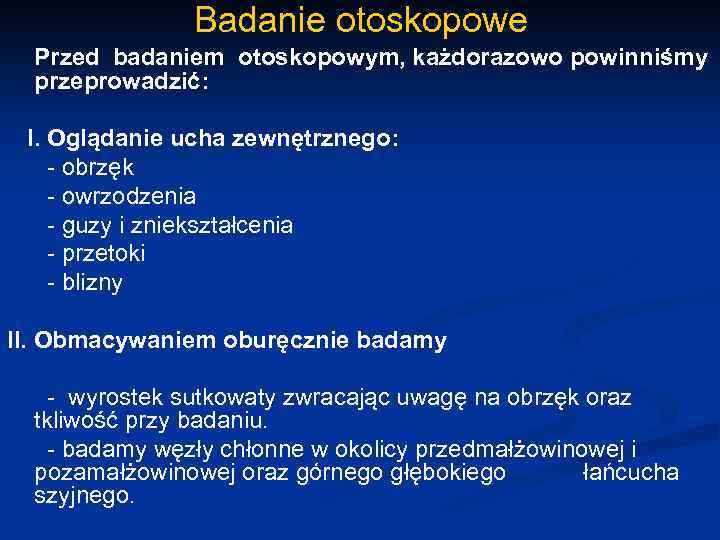 Badanie otoskopowe

Przed badaniem otoskopowym, każdorazowo powinniśmy przeprowadzić:

I. Oglądanie ucha zewnętrznego:
- obrzęk
- owrzodzenia
- guzy i zniekształcenia
- przetoki
- blizny

II. Obmacywaniem oburęcznie badamy

- wyrostek sutkowaty zwracając uwagę na obrzęk oraz tkliwość przy badaniu.

- badamy węzły chłonne w okolicy przedmałżowinowej i pozamałżowinowej oraz górnego głębokiego łańcucha szyjnego.